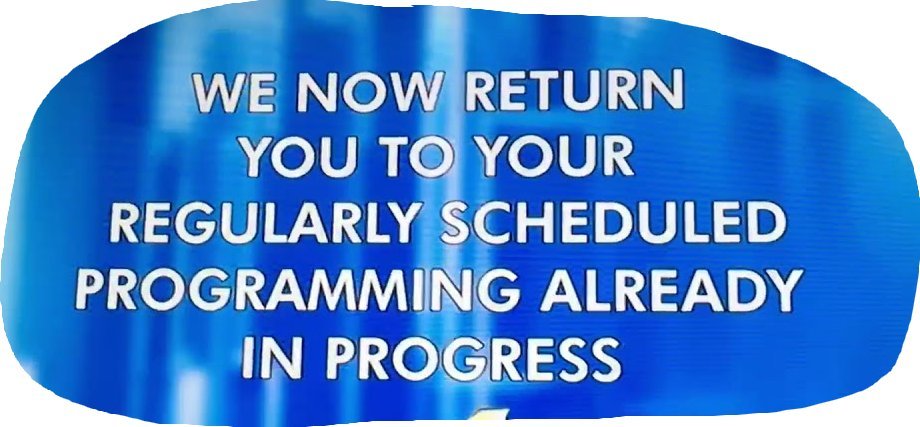 WE NOW RETURN YOU TO YOUR REGULARLY SCHEDULED PROGRAMMING ALREADY IN PROGRESS